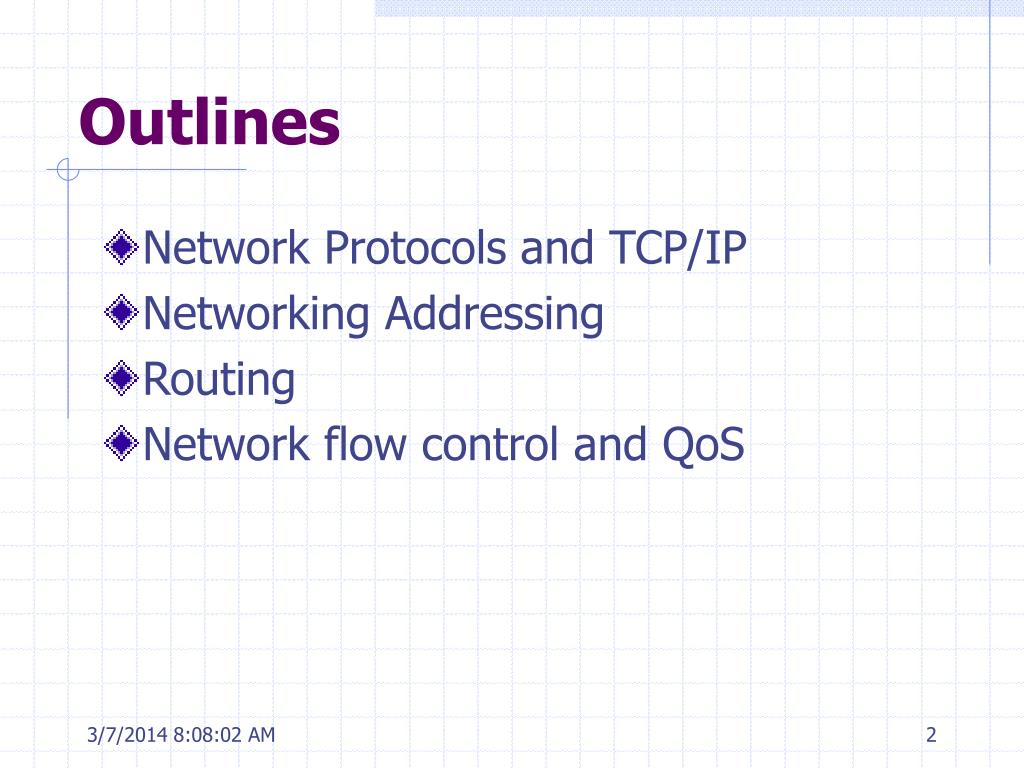 Outlines

Network Protocols and TCP/IP
Networking Addressing
Routing
Network flow control and QoS

3/7/2014 8:08:02 AM

2